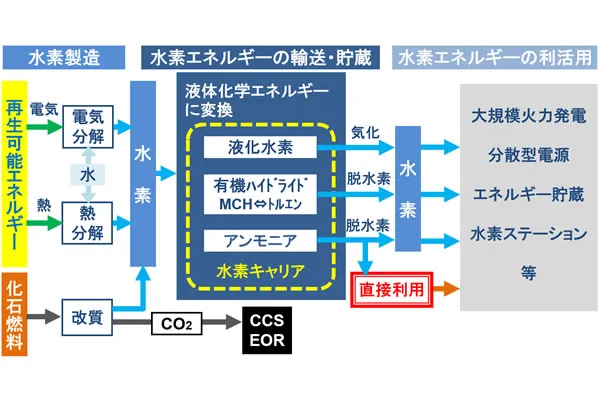 水素製造

水素エネルギーの輸送・貯蔵

水素エネルギーの利活用

再生可能エネルギー

電気

電気分解

水

熱

熱分解

水素

化石燃料

改質

$CO_2$

CCS
EOR

液体化学エネルギーに変換

液化水素

有機ハイドライド
MCH⇔トルエン

アンモニア

水素キャリア

気化

脱水素

脱水素

水素

直接利用

大規模火力発電

分散型電源

エネルギー貯蔵

水素ステーション

等